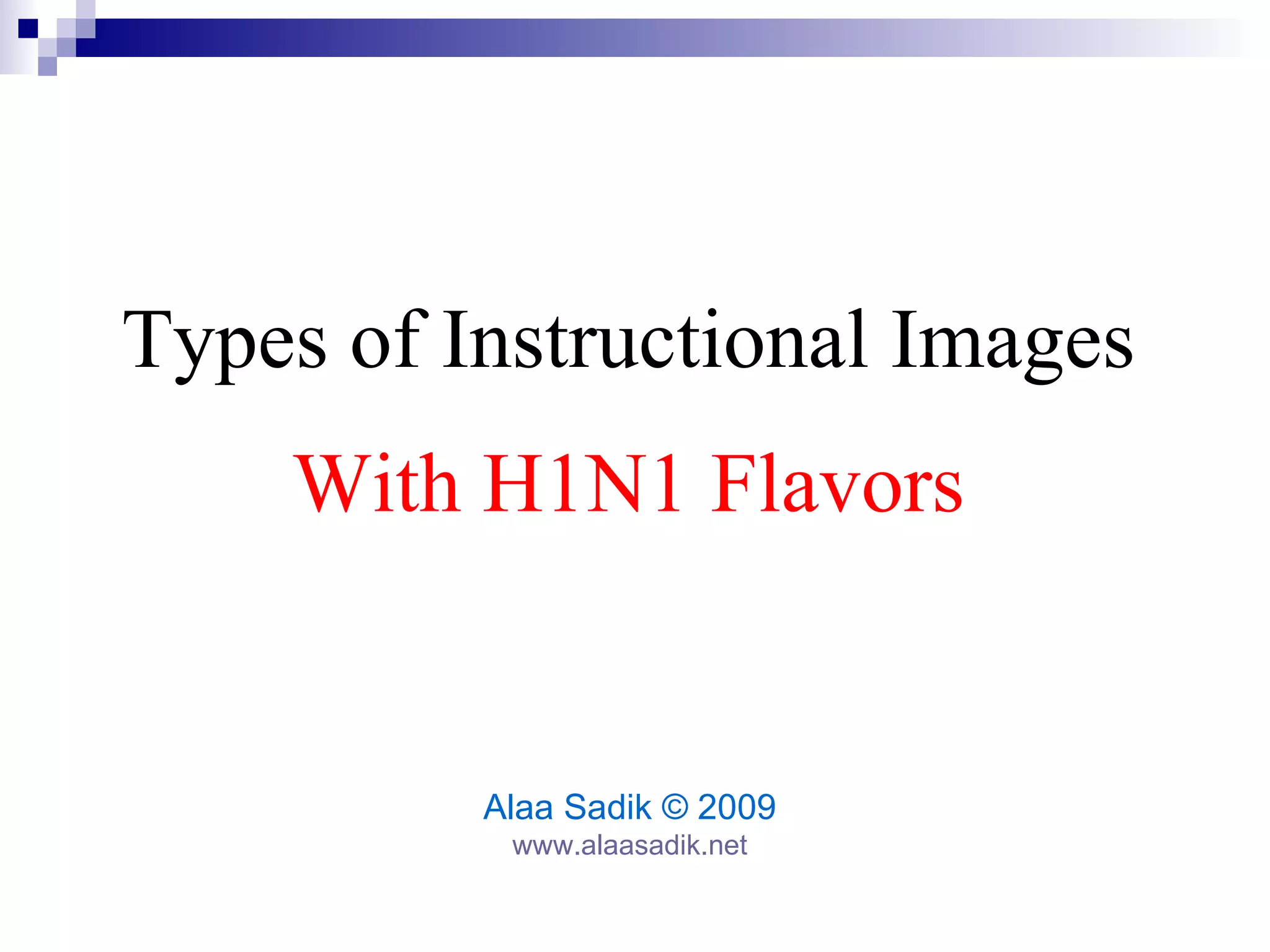 Types of Instructional Images

With H1N1 Flavors

Alaa Sadik © 2009
www.alaasadik.net